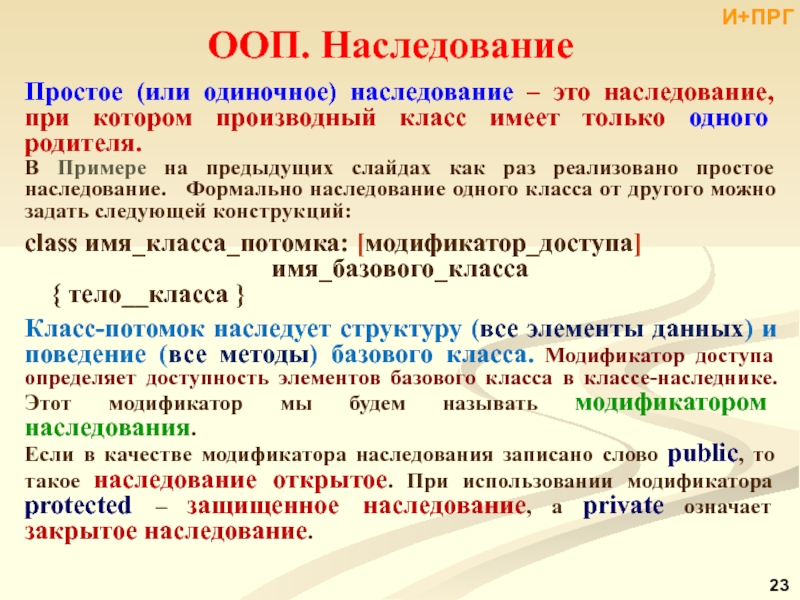 И+ПРГ

ООП. Наследование

Простое (или одиночное) наследование – это наследование, при котором производный класс имеет только одного родителя.

В Примере на предыдущих слайдах как раз реализовано простое наследование. Формально наследование одного класса от другого можно задать следующей конструкций:

class имя_класса_потомка: [модификатор_доступа] имя_базового_класса
{ тело__класса }

Класс-потомок наследует структуру (все элементы данных) и поведение (все методы) базового класса. Модификатор доступа определяет доступность элементов базового класса в классе-наследнике. Этот модификатор мы будем называть модификатором наследования.

Если в качестве модификатора наследования записано слово public, то такое наследование открытое. При использовании модификатора protected – защищенное наследование, а private означает закрытое наследование.

23